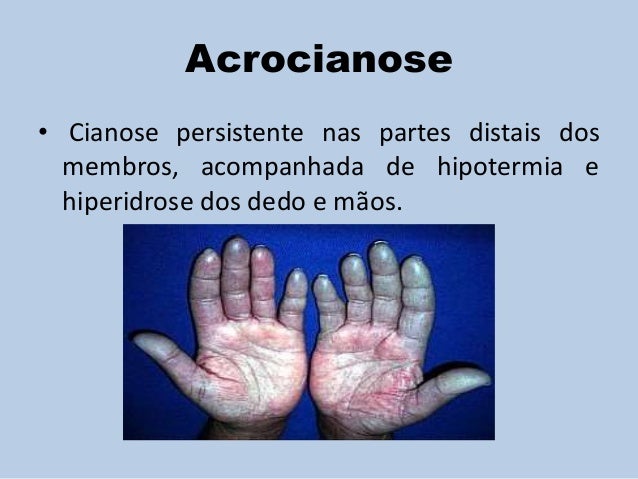 Acrocianose

• Cianose persistente nas partes distais dos membros, acompanhada de hipotermia e hiperidrose dos dedo e mãos.